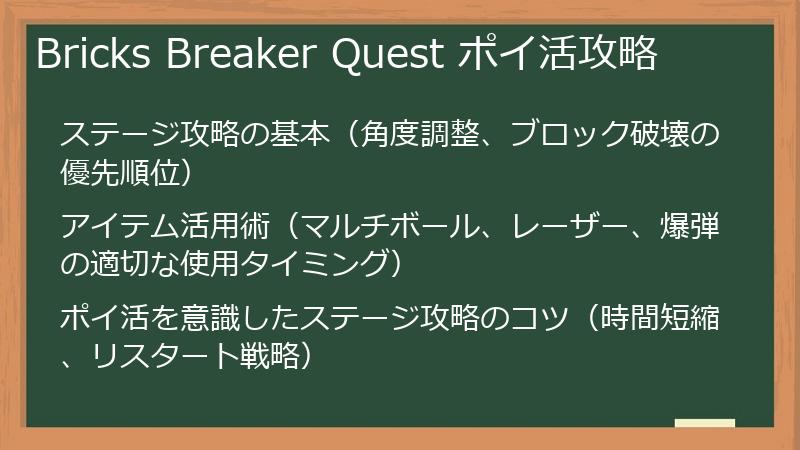 Bricks Breaker Quest ポイ活攻略

ステージ攻略の基本（角度調整、ブロック破壊の優先順位）

アイテム活用術（マルチボール、レーザー、爆弾の適切な使用タイミング）

ポイ活を意識したステージ攻略のコツ（時間短縮、リスタート戦略）